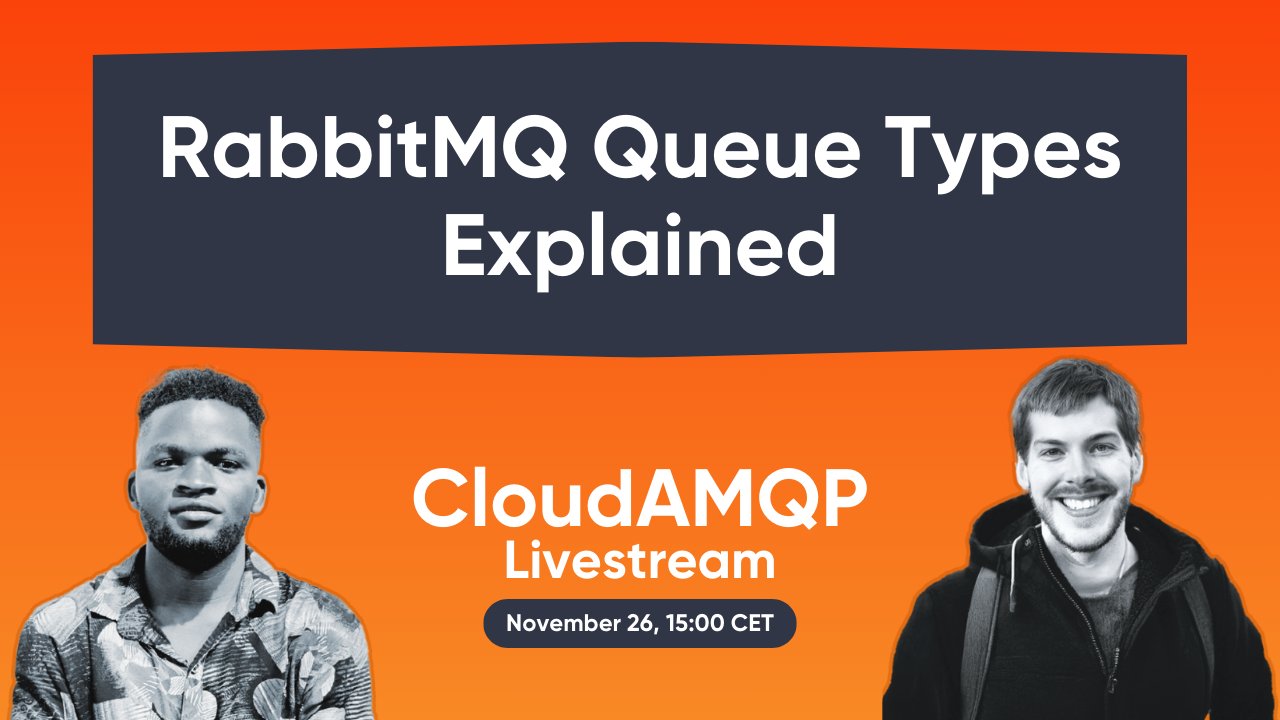 RabbitMQ Queue Types Explained

CloudAMQP
Livestream

November 26, 15:00 CET